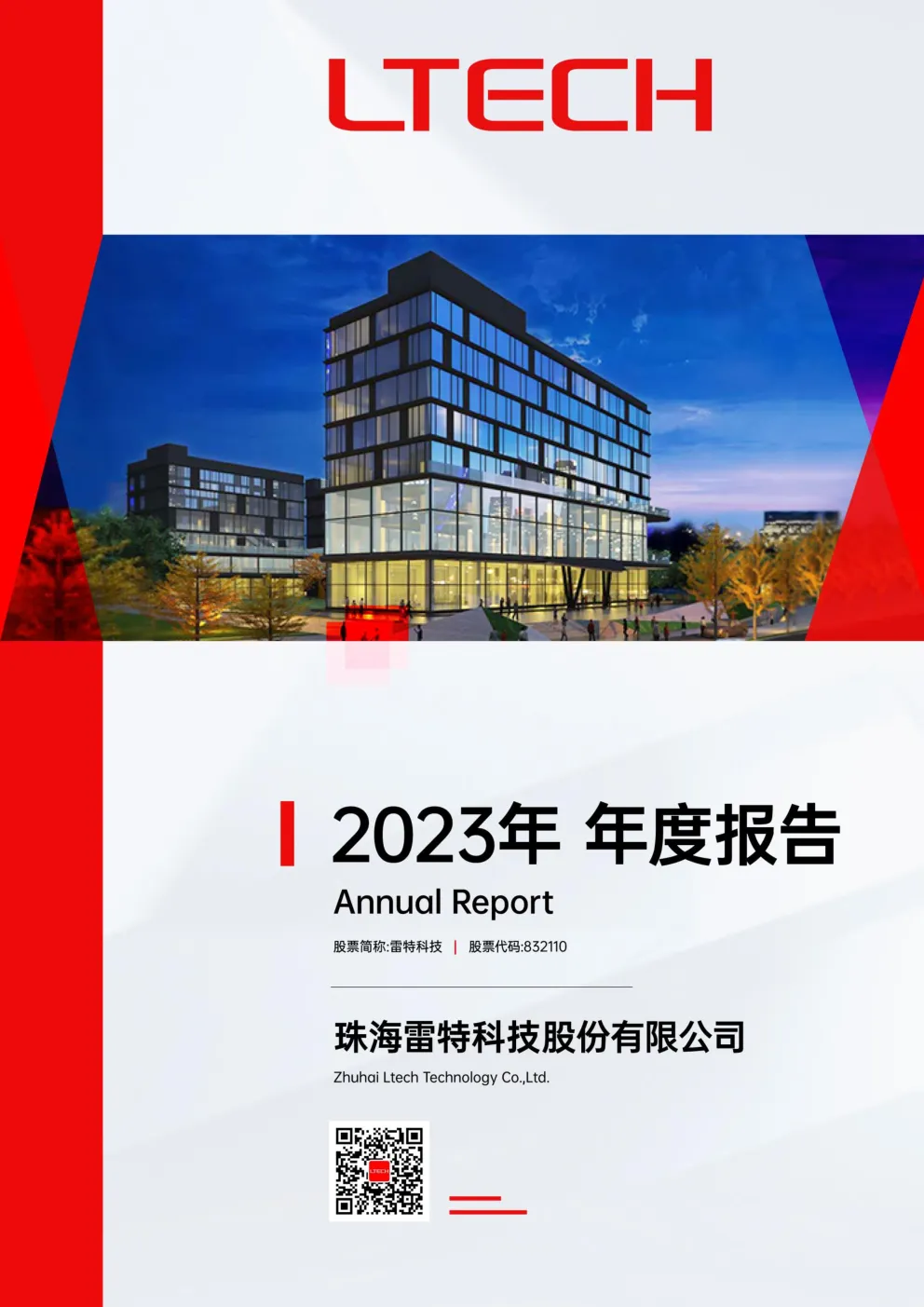 LTECH

2023年 年度报告

Annual Report

股票简称:雷特科技 | 股票代码:832110

珠海雷特科技股份有限公司

Zhuhai Ltech Technology Co.,Ltd.

LTECH